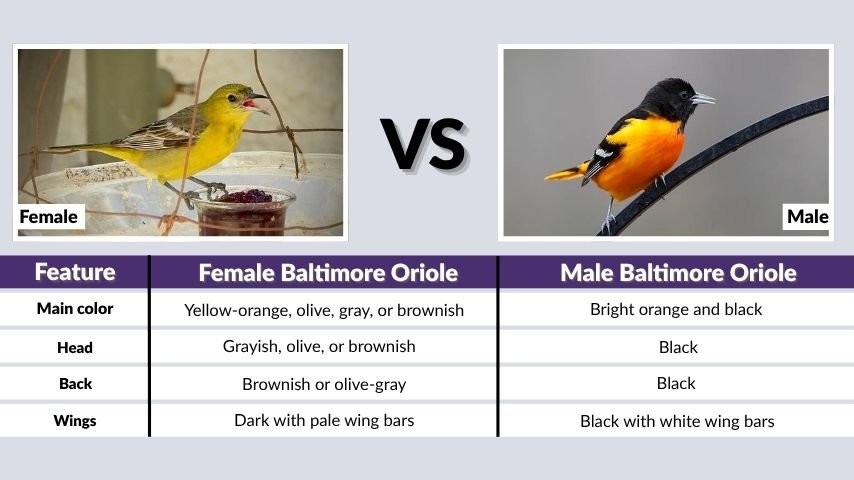 Female

VS

Male

| Feature | Female Baltimore Oriole | Male Baltimore Oriole |
|---|---|---|
| Main color | Yellow-orange, olive, gray, or brownish | Bright orange and black |
| Head | Grayish, olive, or brownish | Black |
| Back | Brownish or olive-gray | Black |
| Wings | Dark with pale wing bars | Black with white wing bars |